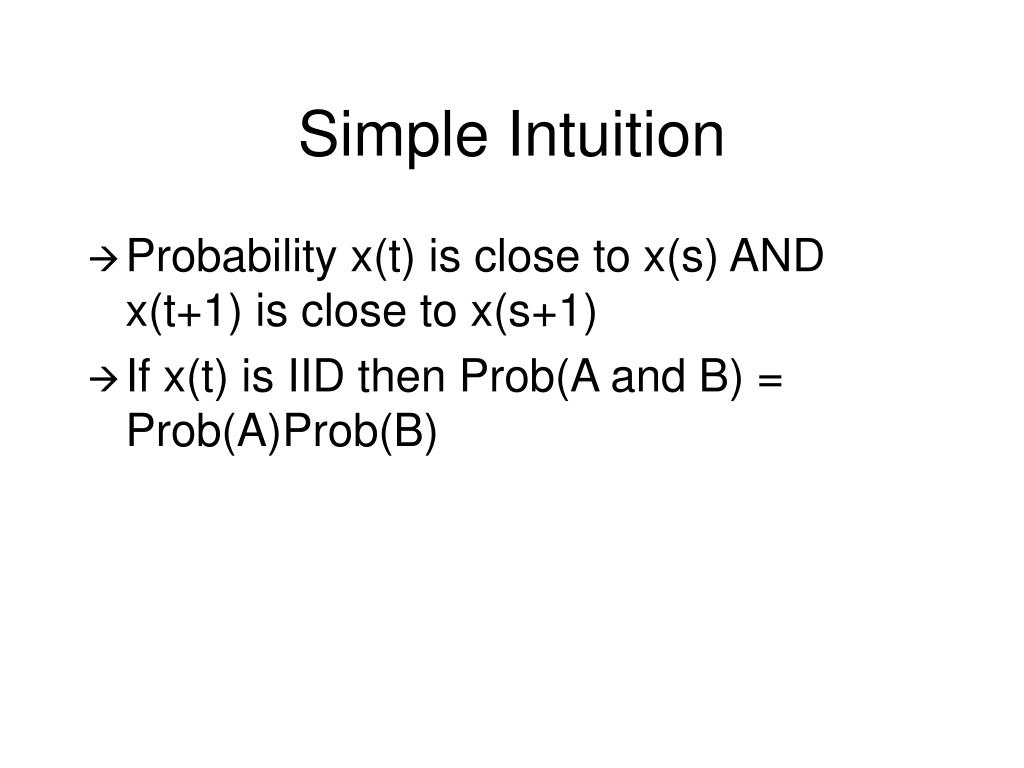 Simple Intuition

→ Probability x(t) is close to x(s) AND x(t+1) is close to x(s+1)

→ If x(t) is IID then Prob(A and B) = Prob(A)Prob(B)